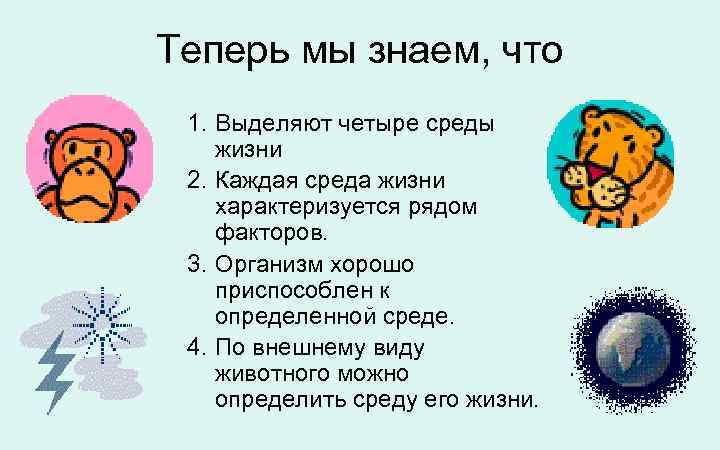 Теперь мы знаем, что

1. Выделяют четыре среды жизни
2. Каждая среда жизни характеризуется рядом факторов.
3. Организм хорошо приспособлен к определенной среде.
4. По внешнему виду животного можно определить среду его жизни.